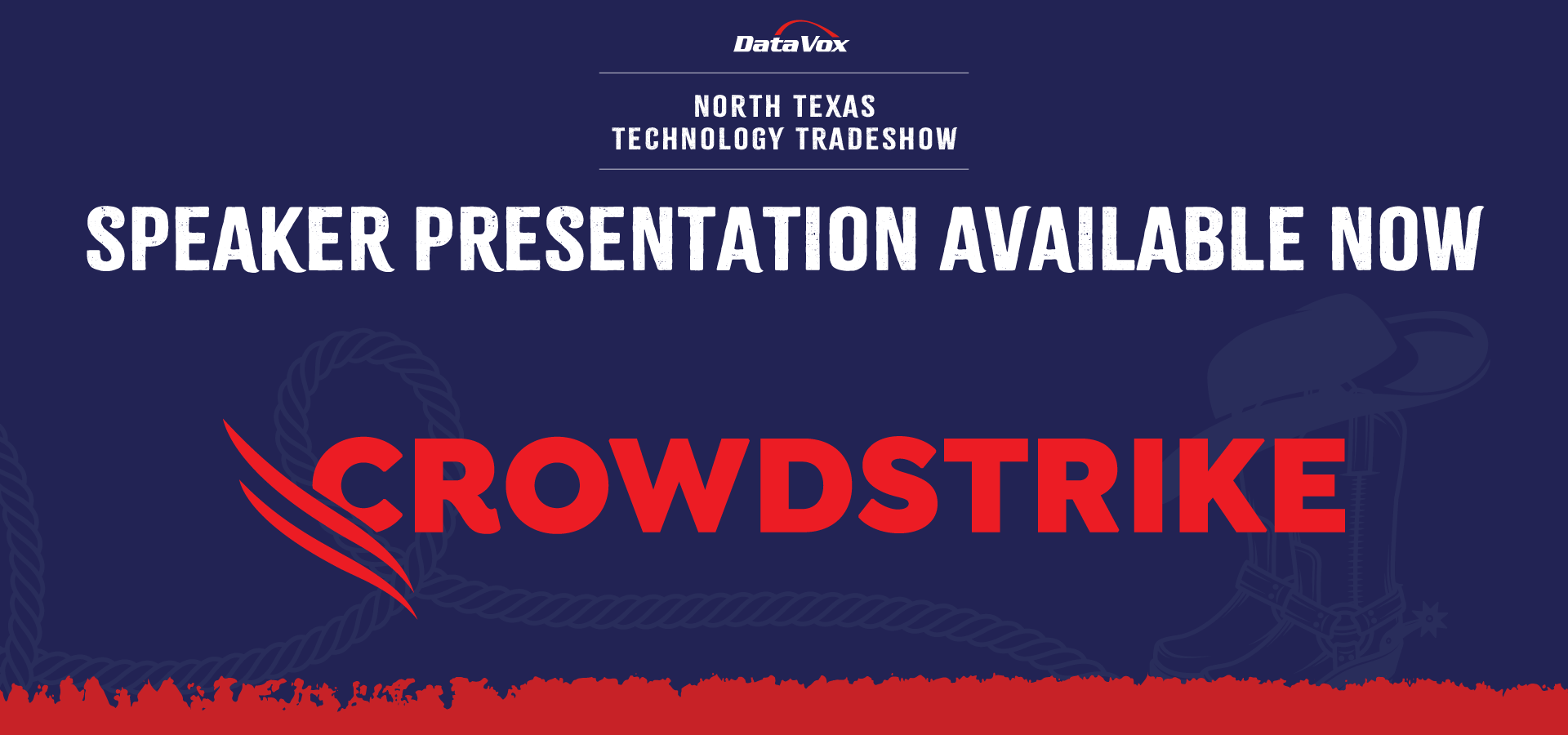 DataVox

NORTH TEXAS
TECHNOLOGY TRADESHOW

SPEAKER PRESENTATION AVAILABLE NOW

CROWDSTRIKE